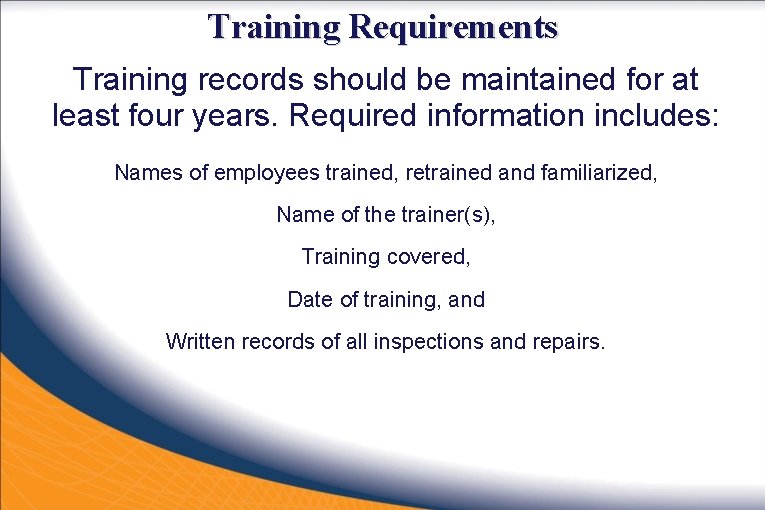 Training Requirements

Training records should be maintained for at least four years. Required information includes:

Names of employees trained, retrained and familiarized,

Name of the trainer(s),

Training covered,

Date of training, and

Written records of all inspections and repairs.